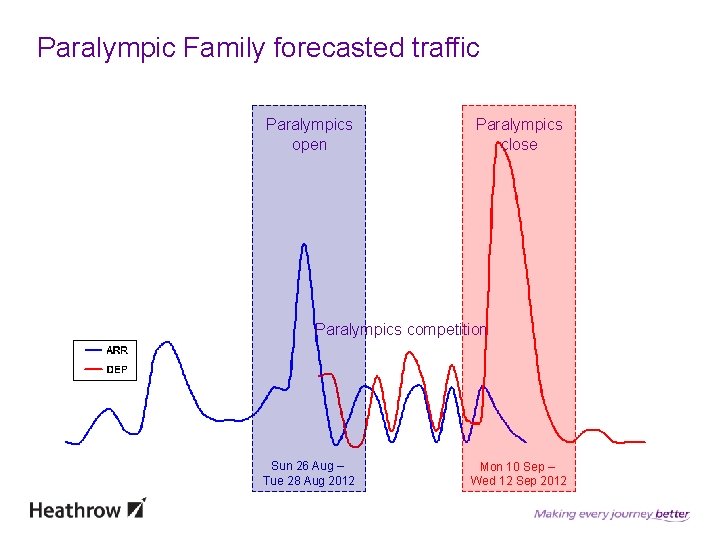 Paralympic Family forecasted traffic

Paralympics open

Paralympics close

Paralympics competition

ARR
DEP

Sun 26 Aug – Tue 28 Aug 2012

Mon 10 Sep – Wed 12 Sep 2012

Heathrow

Making every journey better